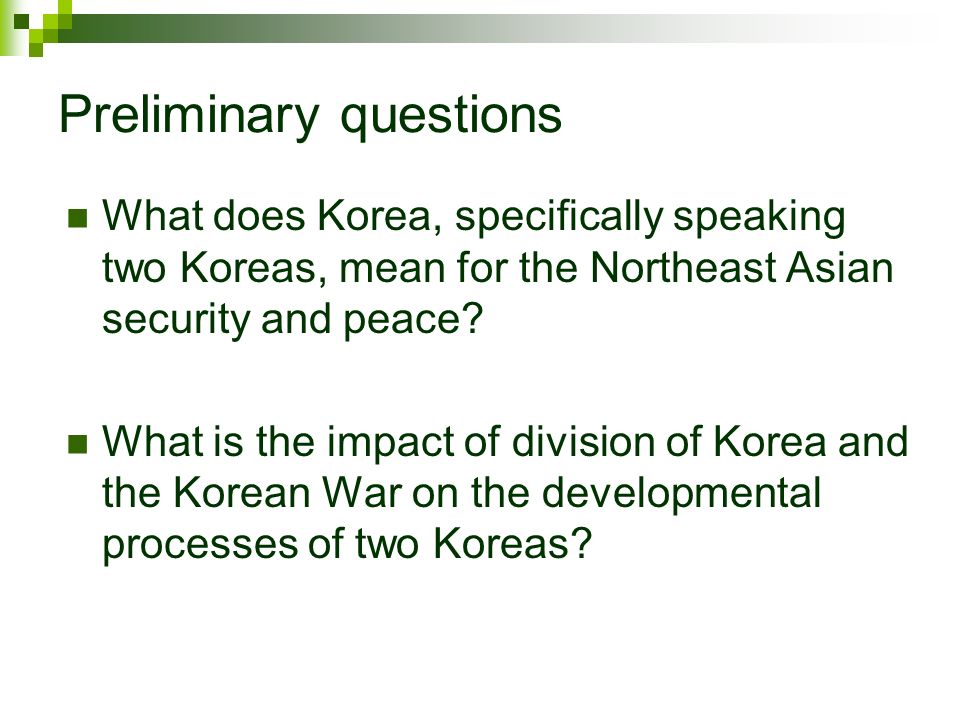 Preliminary questions

What does Korea, specifically speaking two Koreas, mean for the Northeast Asian security and peace?

What is the impact of division of Korea and the Korean War on the developmental processes of two Koreas?